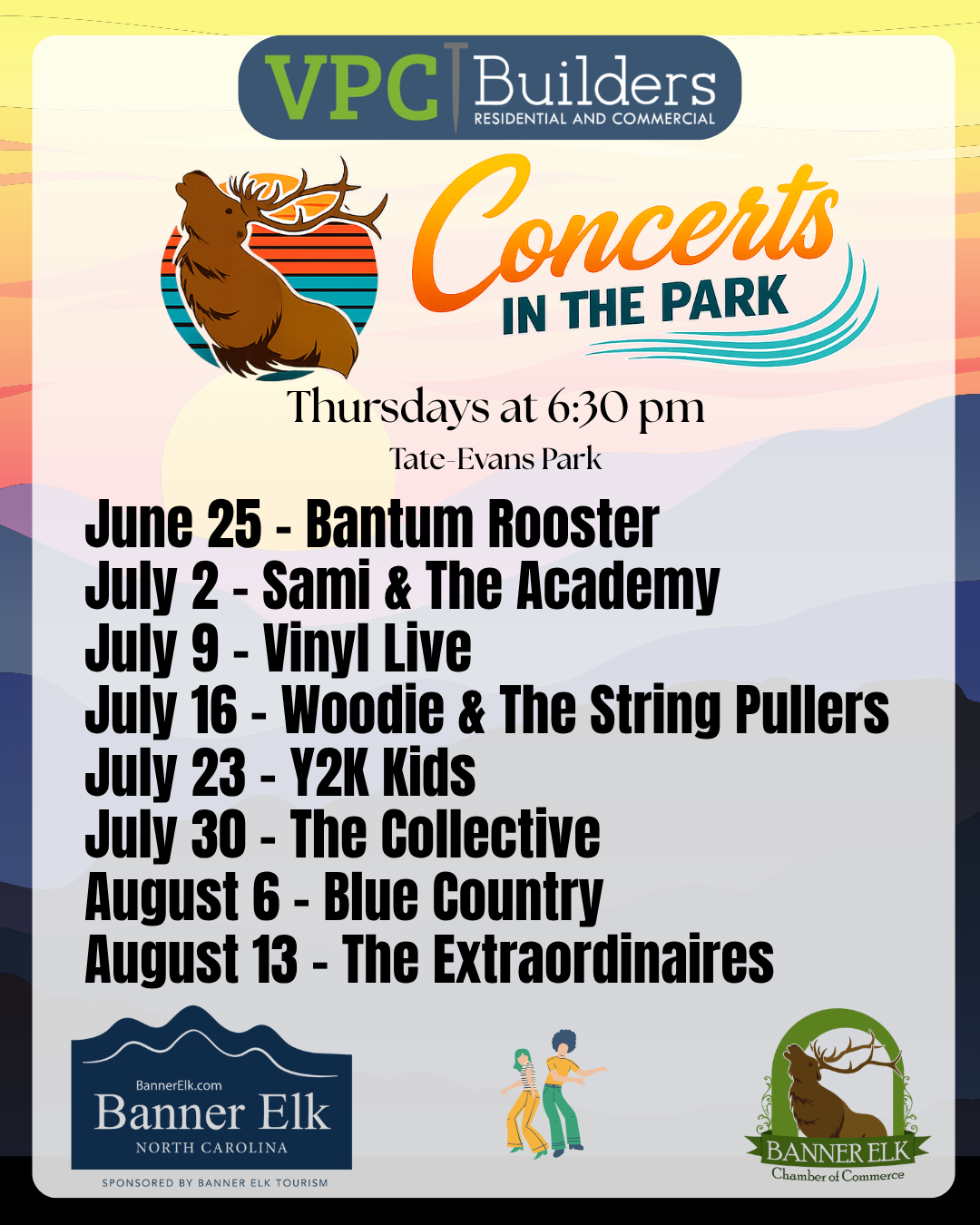 VPC Builders
RESIDENTIAL AND COMMERCIAL

Concerts
IN THE PARK

Thursdays at 6:30 pm
Tate-Evans Park

June 25 - Bantum Rooster
July 2 - Sami & The Academy
July 9 - Vinyl Live
July 16 - Woodie & The String Pullers
July 23 - Y2K Kids
July 30 - The Collective
August 6 - Blue Country
August 13 - The Extraordinaires

BannerElk.com
Banner Elk
NORTH CAROLINA
SPONSORED BY BANNER ELK TOURISM

BANNER ELK
Chamber of Commerce